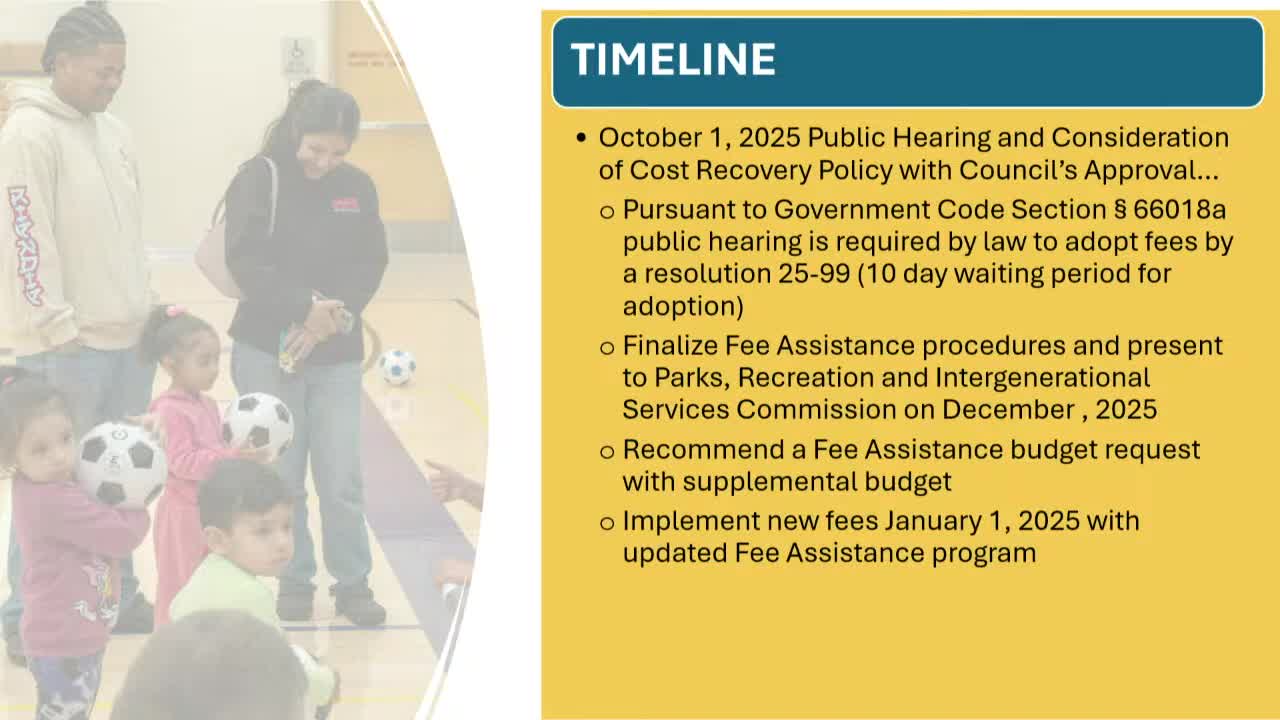 TIMELINE

• October 1, 2025 Public Hearing and Consideration of Cost Recovery Policy with Council's Approval...

  ○ Pursuant to Government Code Section § 66018a public hearing is required by law to adopt fees by a resolution 25-99 (10 day waiting period for adoption)

  ○ Finalize Fee Assistance procedures and present to Parks, Recreation and Intergenerational Services Commission on December , 2025

  ○ Recommend a Fee Assistance budget request with supplemental budget

  ○ Implement new fees January 1, 2025 with updated Fee Assistance program